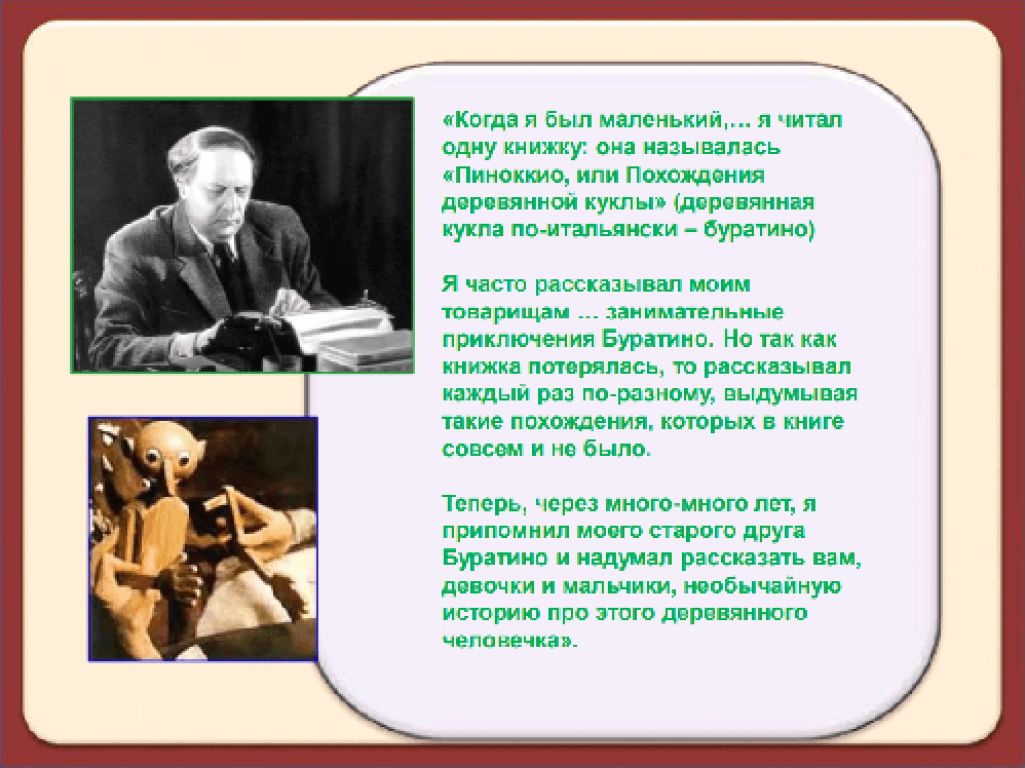 «Когда я был маленький,… я читал одну книжку: она называлась «Пиноккио, или Похождения деревянной куклы» (деревянная кукла по-итальянски – буратино)

Я часто рассказывал моим товарищам … занимательные приключения Буратино. Но так как книжка потерялась, то рассказывал каждый раз по-разному, выдумывая такие похождения, которых в книге совсем и не было.

Теперь, через много-много лет, я припомнил моего старого друга Буратино и надумал рассказать вам, девочки и мальчики, необычайную историю про этого деревянного человечка».